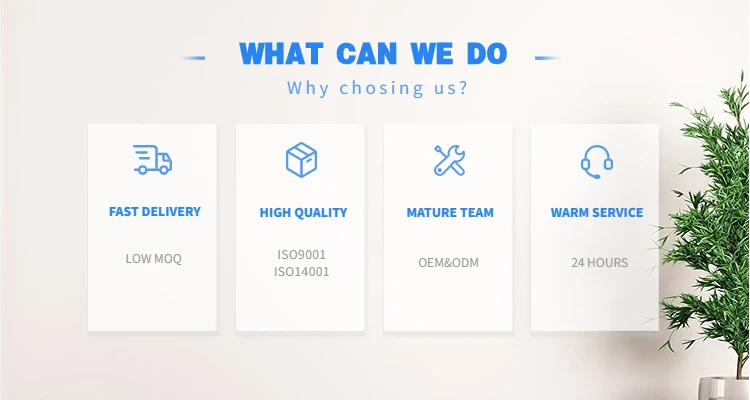 WHAT CAN WE DO
Why chosing us?

FAST DELIVERY
LOW MOQ

HIGH QUALITY
ISO9001
ISO14001

MATURE TEAM
OEM&ODM

WARM SERVICE
24 HOURS